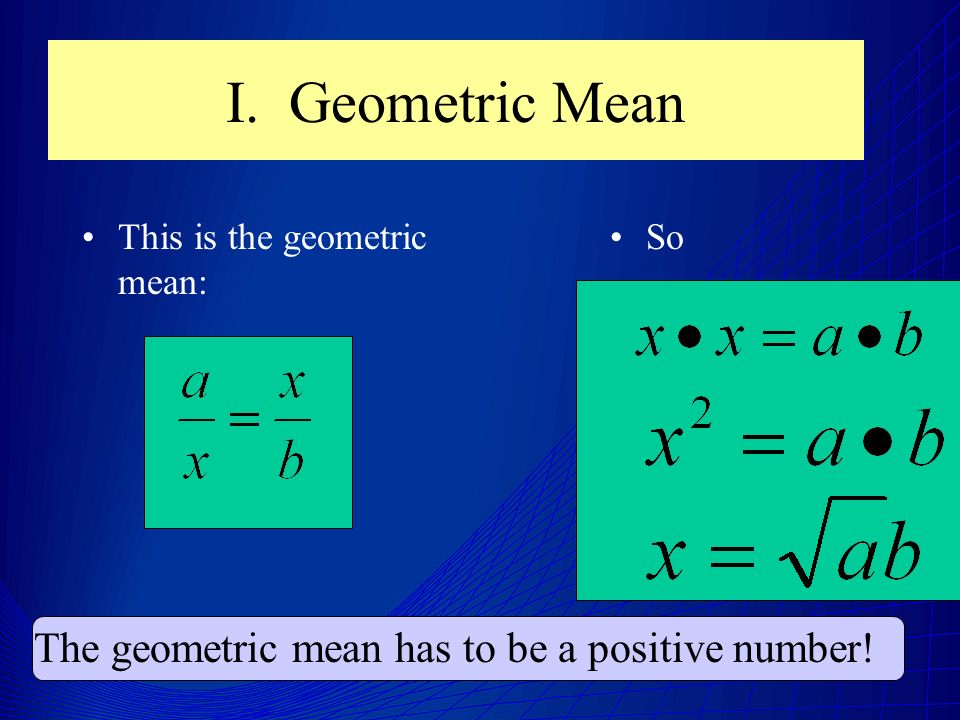 I. Geometric Mean

• This is the geometric mean:

$\frac{a}{x} = \frac{x}{b}$

• So

$x \bullet x = a \bullet b$

$x^2 = a \bullet b$

$x = \sqrt{ab}$

The geometric mean has to be a positive number!